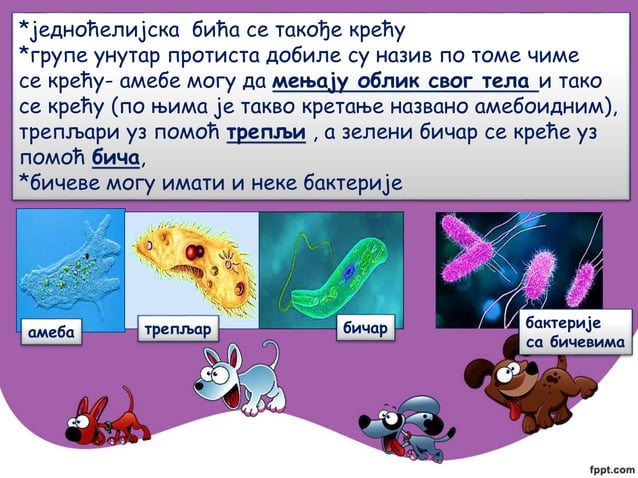 *једноћелијска бића се такође крећу
*групе унутар протиста добиле су назив по томе чиме се крећу- амебе могу да мењају облик свог тела и тако се крећу (по њима је такво кретање названо амебоидним), трепљари уз помоћ трепљи , а зелени бичар се креће уз помоћ бича,
*бичеве могу имати и неке бактерије

амеба

трепљар

бичар

бактерије са бичевима

fppt.com